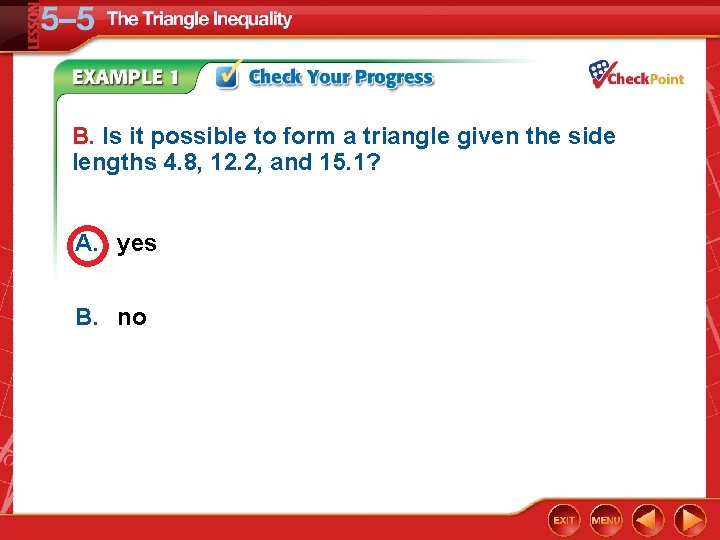 LESSON 5–5 The Triangle Inequality

EXAMPLE 1 Check Your Progress

CheckPoint

B. Is it possible to form a triangle given the side lengths 4.8, 12.2, and 15.1?

A. yes

B. no

EXIT MENU